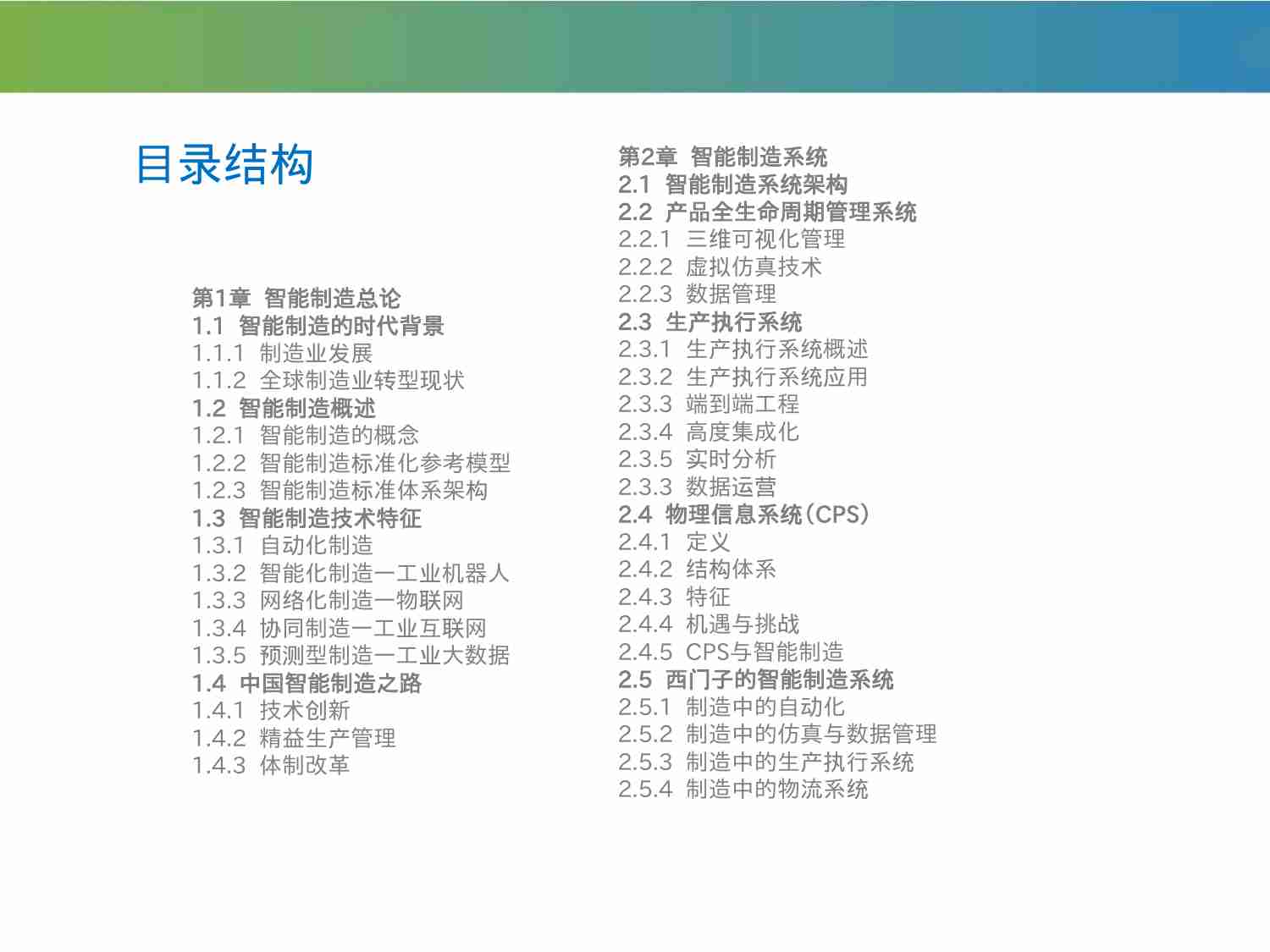 目录结构

第1章 智能制造总论
1.1 智能制造的时代背景
1.1.1 制造业发展
1.1.2 全球制造业转型现状
1.2 智能制造概述
1.2.1 智能制造的概念
1.2.2 智能制造标准化参考模型
1.2.3 智能制造标准体系架构
1.3 智能制造技术特征
1.3.1 自动化制造
1.3.2 智能化制造—工业机器人
1.3.3 网络化制造—物联网
1.3.4 协同制造—工业互联网
1.3.5 预测型制造—工业大数据
1.4 中国智能制造之路
1.4.1 技术创新
1.4.2 精益生产管理
1.4.3 体制改革

第2章 智能制造系统
2.1 智能制造系统架构
2.2 产品全生命周期管理系统
2.2.1 三维可视化管理
2.2.2 虚拟仿真技术
2.2.3 数据管理
2.3 生产执行系统
2.3.1 生产执行系统概述
2.3.2 生产执行系统应用
2.3.3 端到端工程
2.3.4 高度集成化
2.3.5 实时分析
2.3.3 数据运营
2.4 物理信息系统（CPS）
2.4.1 定义
2.4.2 结构体系
2.4.3 特征
2.4.4 机遇与挑战
2.4.5 CPS与智能制造
2.5 西门子的智能制造系统
2.5.1 制造中的自动化
2.5.2 制造中的仿真与数据管理
2.5.3 制造中的生产执行系统
2.5.4 制造中的物流系统